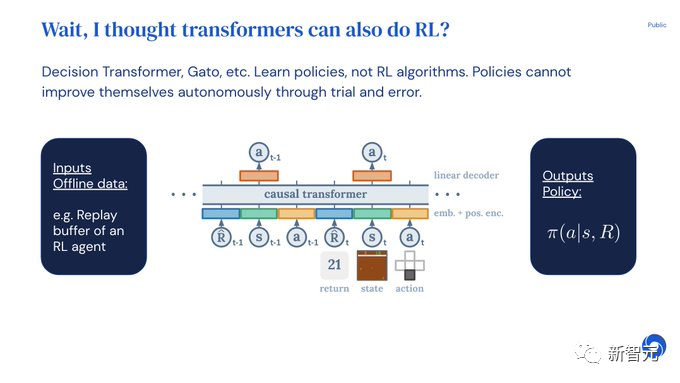 Wait, I thought transformers can also do RL?

Public

Decision Transformer, Gato, etc. Learn policies, not RL algorithms. Policies cannot improve themselves autonomously through trial and error.

Inputs
Offline data:

e.g. Replay buffer of an RL agent

$a_{t-1}$ $a_t$

linear decoder

causal transformer

emb. + pos. enc.

$\hat{R}_{t-1}$ $s_{t-1}$ $a_{t-1}$ $\hat{R}_t$ $s_t$ $a_t$

21

return state action

Outputs
Policy:

$\pi(a|s, R)$

新智元